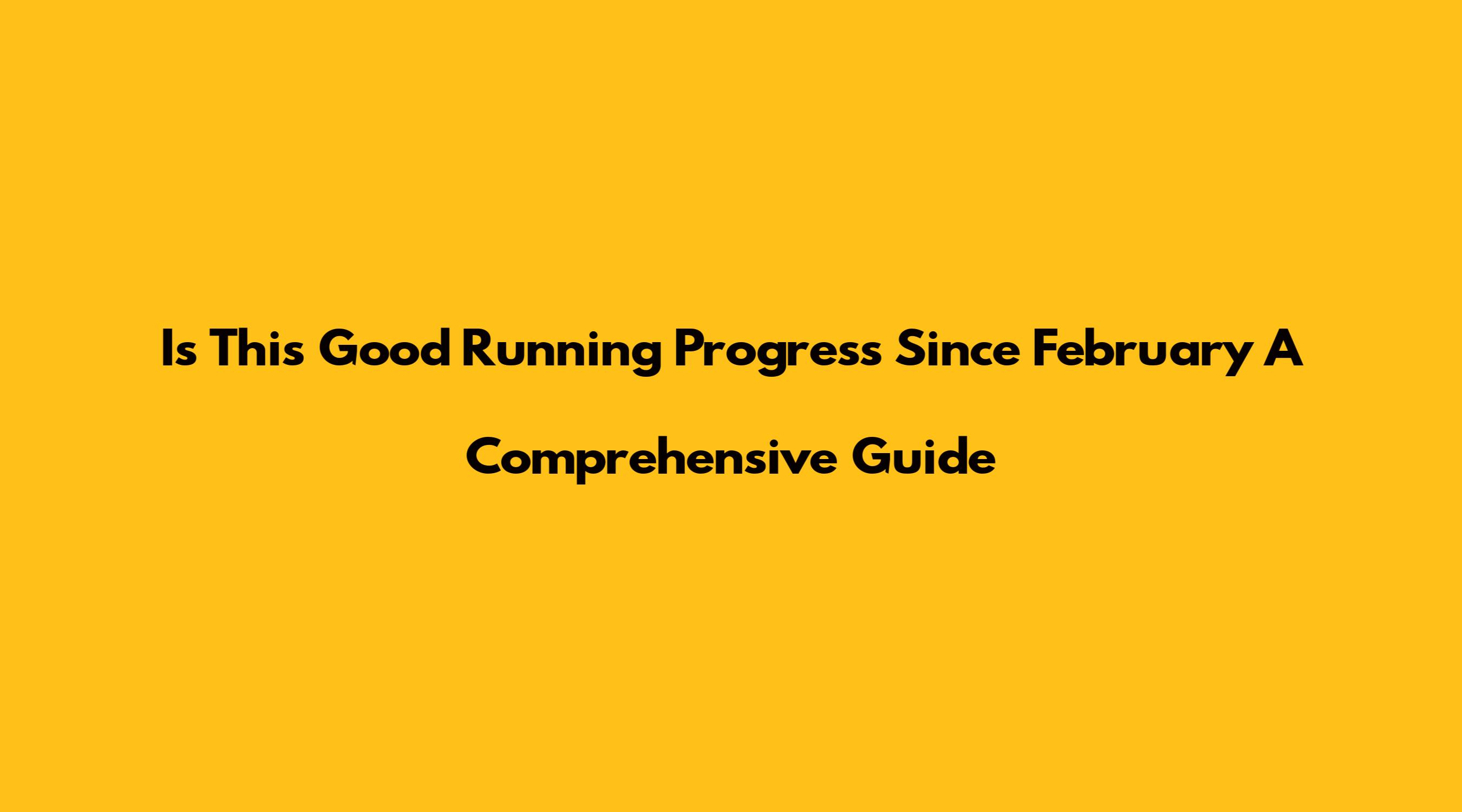 Is This Good Running Progress Since February A Comprehensive Guide